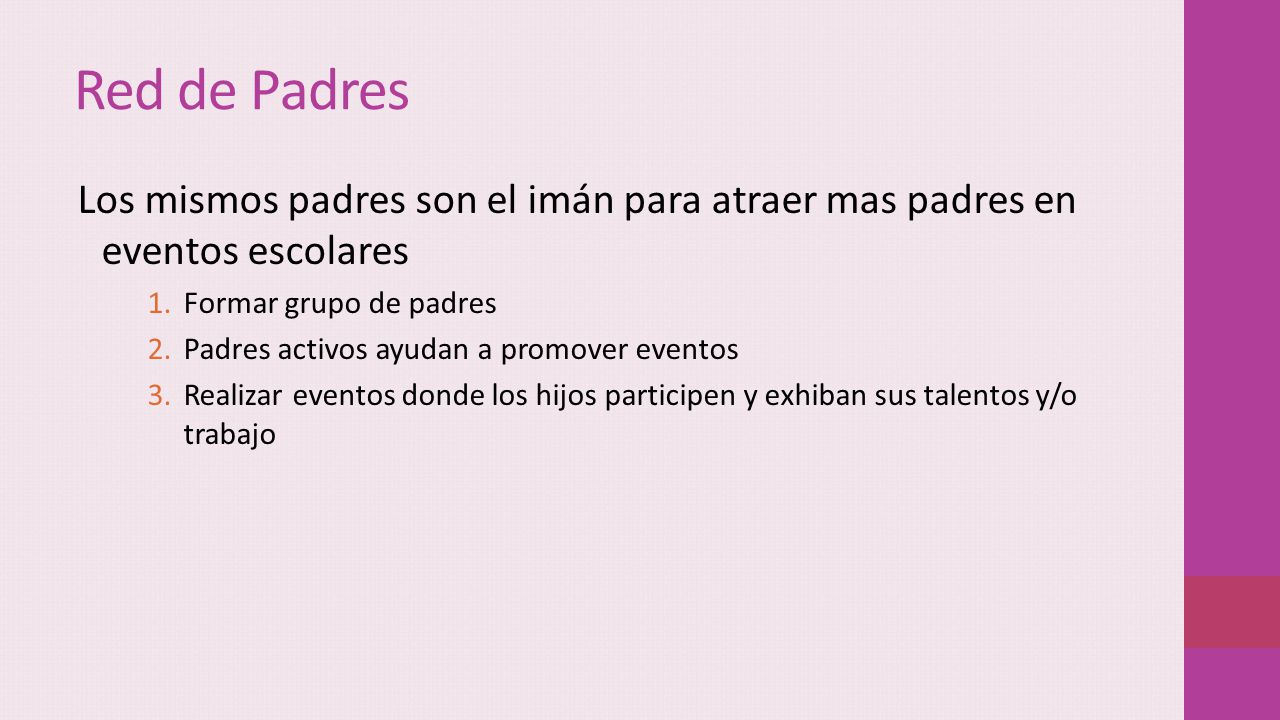 Red de Padres

Los mismos padres son el imán para atraer mas padres en eventos escolares

1. Formar grupo de padres
2. Padres activos ayudan a promover eventos
3. Realizar eventos donde los hijos participen y exhiban sus talentos y/o trabajo